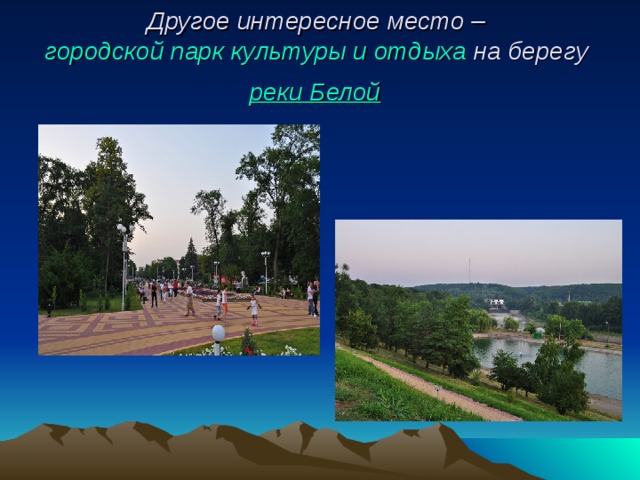 Другое интересное место – городской парк культуры и отдыха на берегу реки Белой